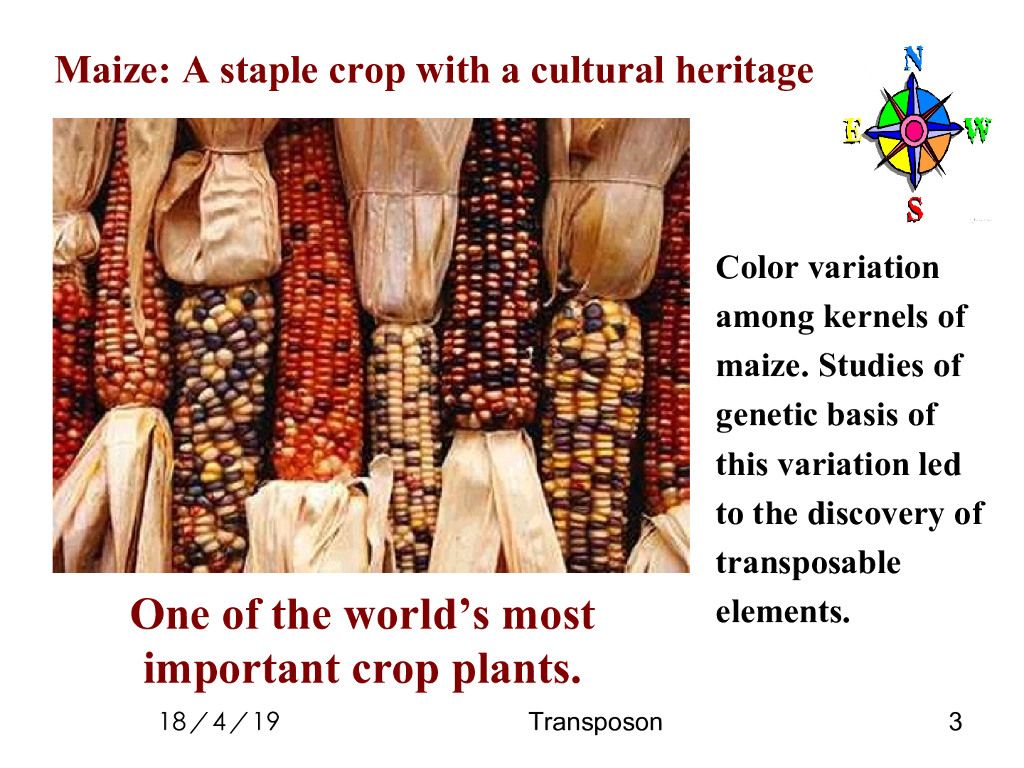 Maize: A staple crop with a cultural heritage

N
E
W
S

Color variation among kernels of maize. Studies of genetic basis of this variation led to the discovery of transposable elements.

One of the world's most important crop plants.

18／4／19

Transposon

3